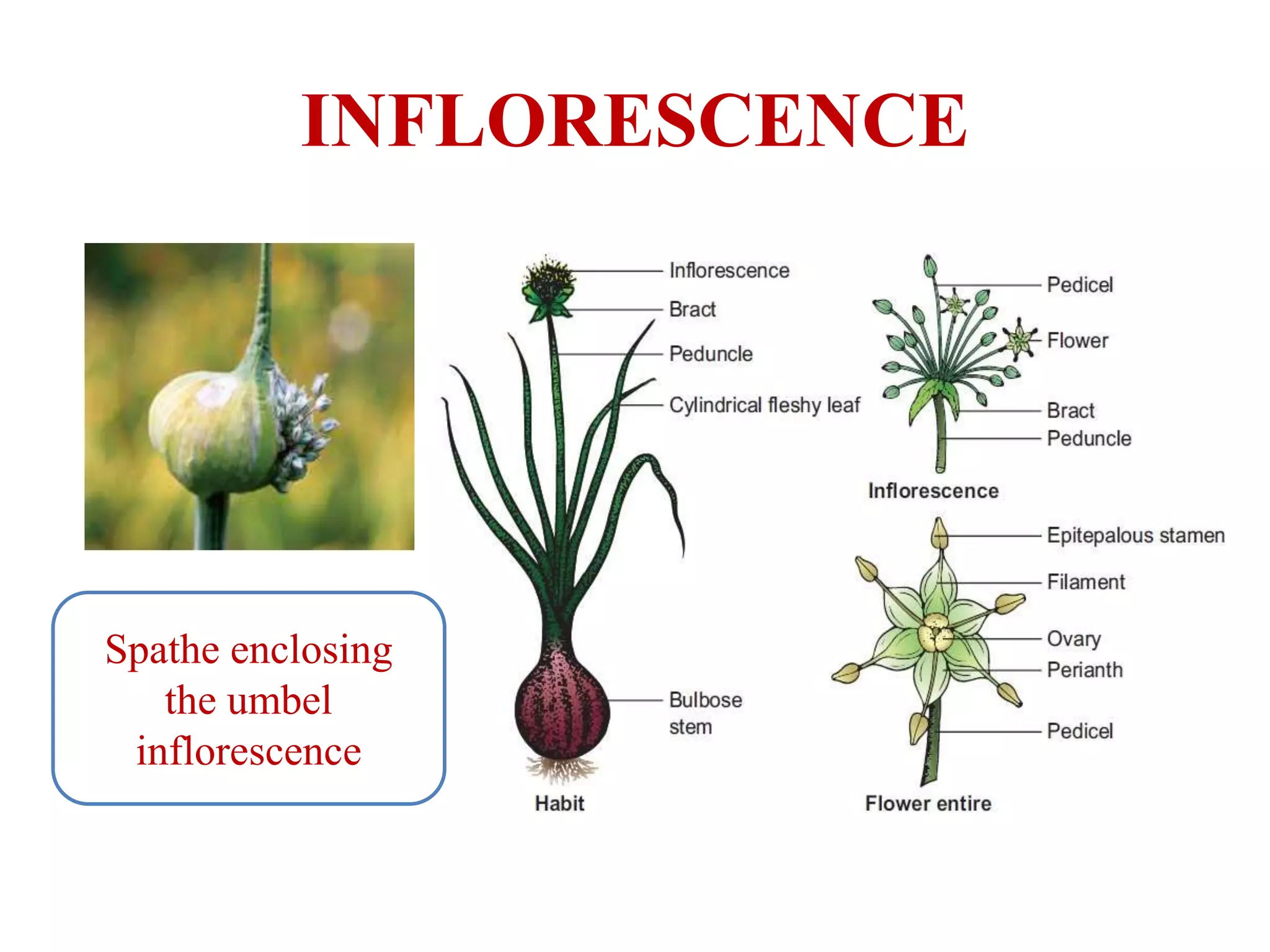 INFLORESCENCE

Spathe enclosing the umbel inflorescence

Inflorescence
Bract
Peduncle
Cylindrical fleshy leaf
Bulbose stem
Habit

Pedicel
Flower
Bract
Peduncle
Inflorescence

Epitepalous stamen
Filament
Ovary
Perianth
Pedicel
Flower entire